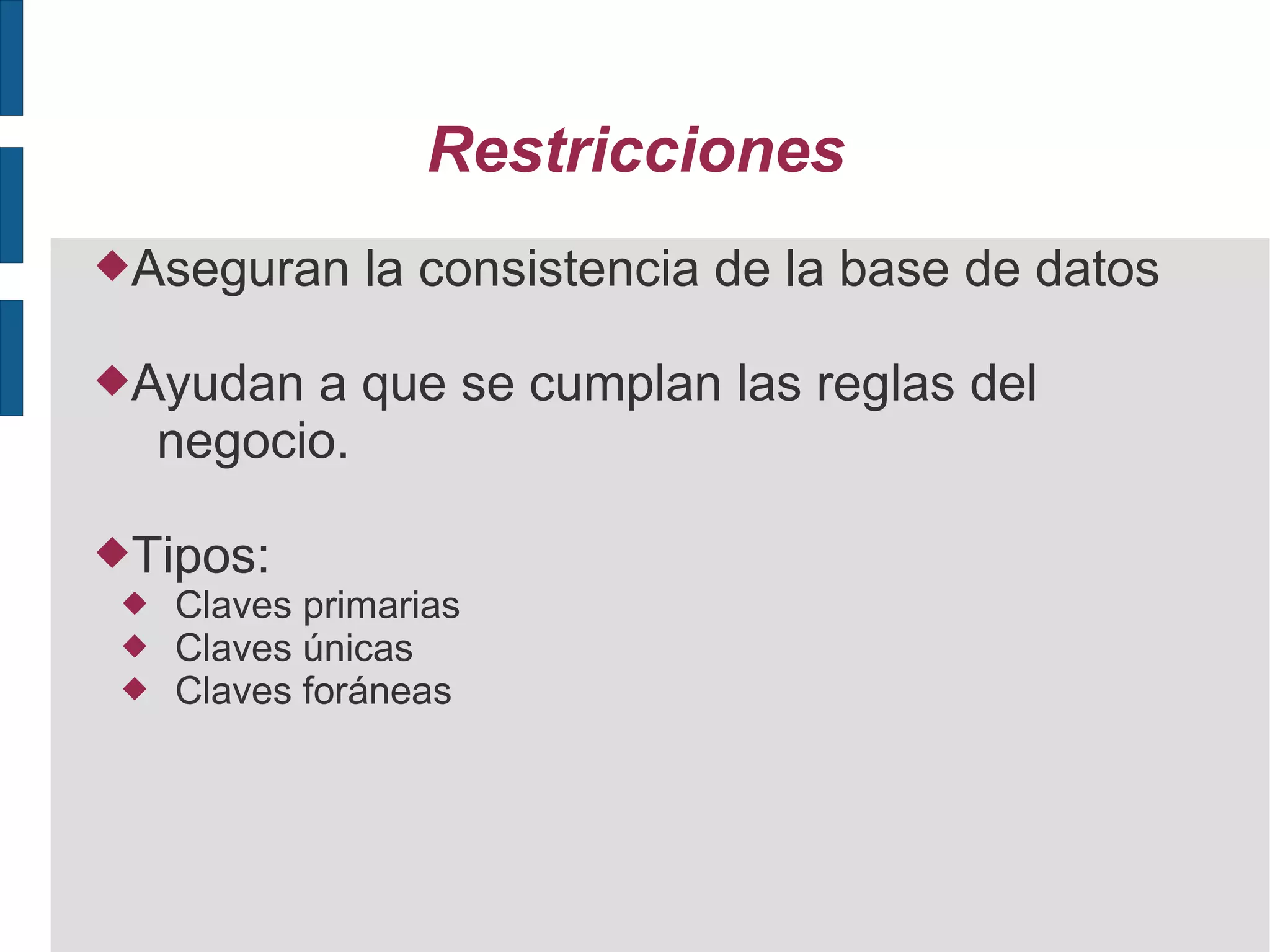 Restricciones

◆Aseguran la consistencia de la base de datos

◆Ayudan a que se cumplan las reglas del negocio.

◆Tipos:
◆ Claves primarias
◆ Claves únicas
◆ Claves foráneas